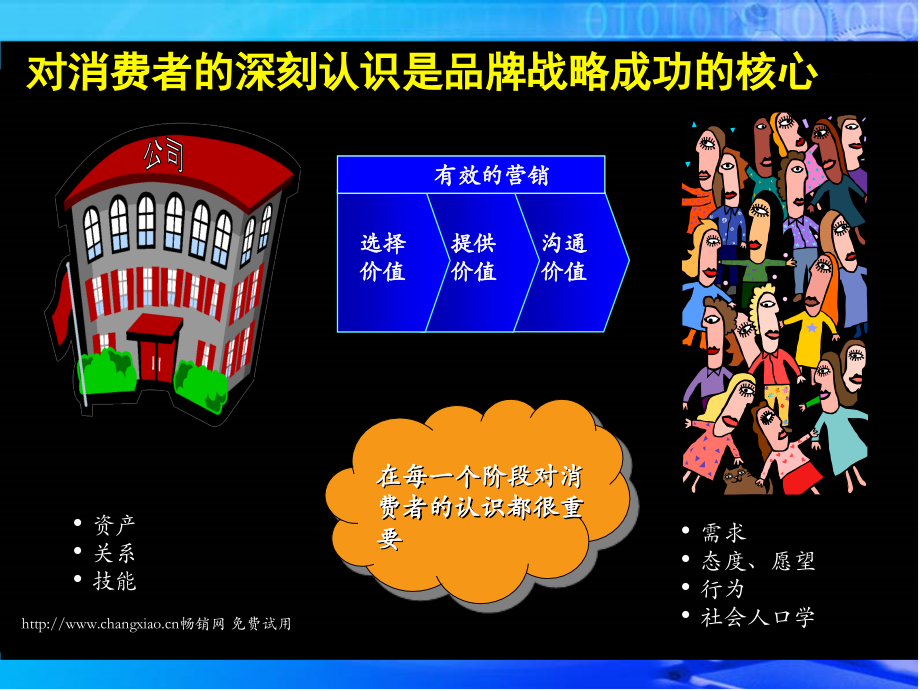 对消费者的深刻认识是品牌战略成功的核心

公司

有效的营销

选择价值

提供价值

沟通价值

在每一个阶段对消费者的认识都很重要

• 资产
• 关系
• 技能

• 需求
• 态度、愿望
• 行为
• 社会人口学

http://www.changxiao.cn畅销网 免费试用